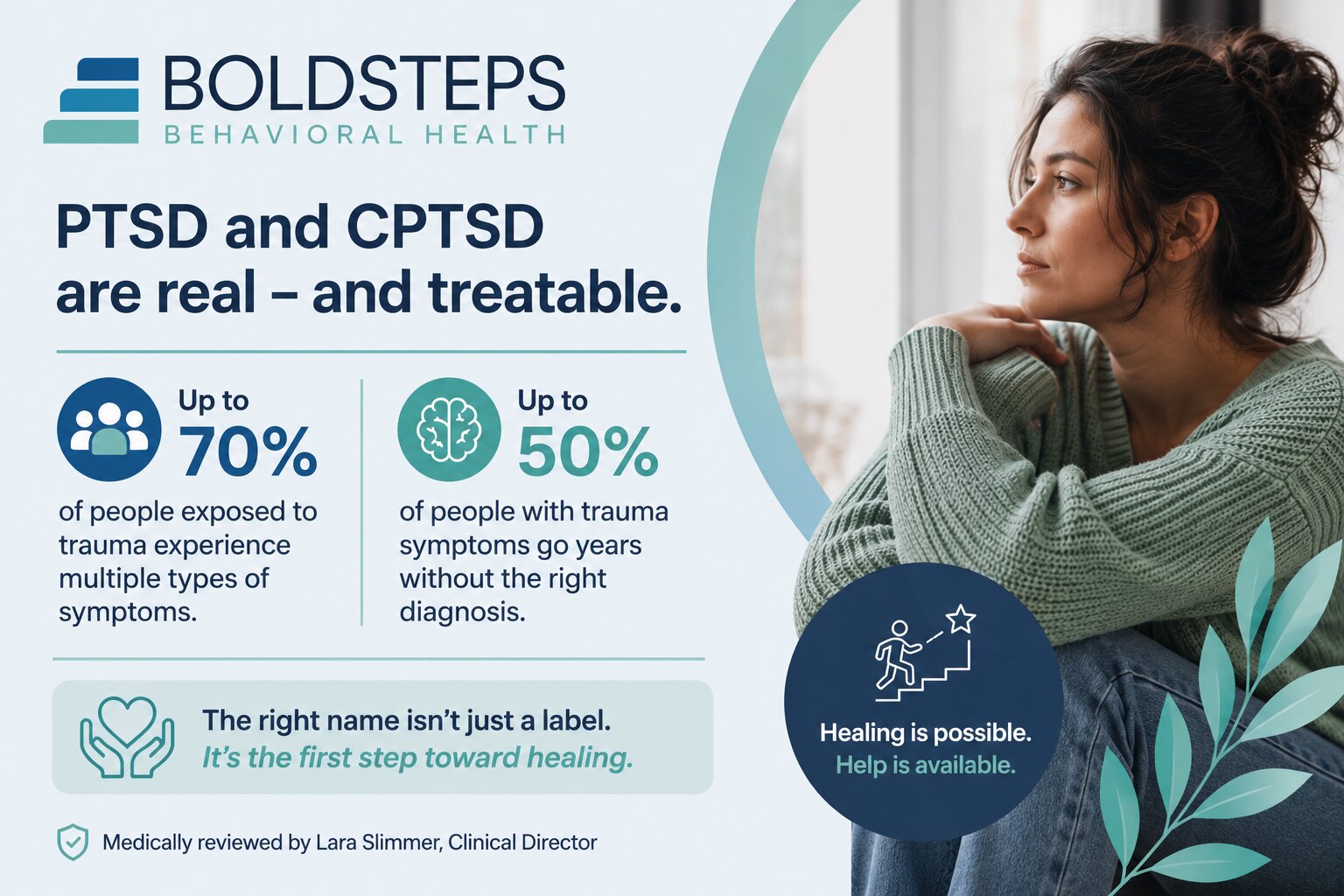 BOLDSTEPS
BEHAVIORAL HEALTH

PTSD and CPTSD are real – and treatable.

Up to 70%
of people exposed to trauma experience multiple types of symptoms.

Up to 50%
of people with trauma symptoms go years without the right diagnosis.

The right name isn't just a label.
It's the first step toward healing.

Healing is possible.
Help is available.

Medically reviewed by Lara Slimmer, Clinical Director